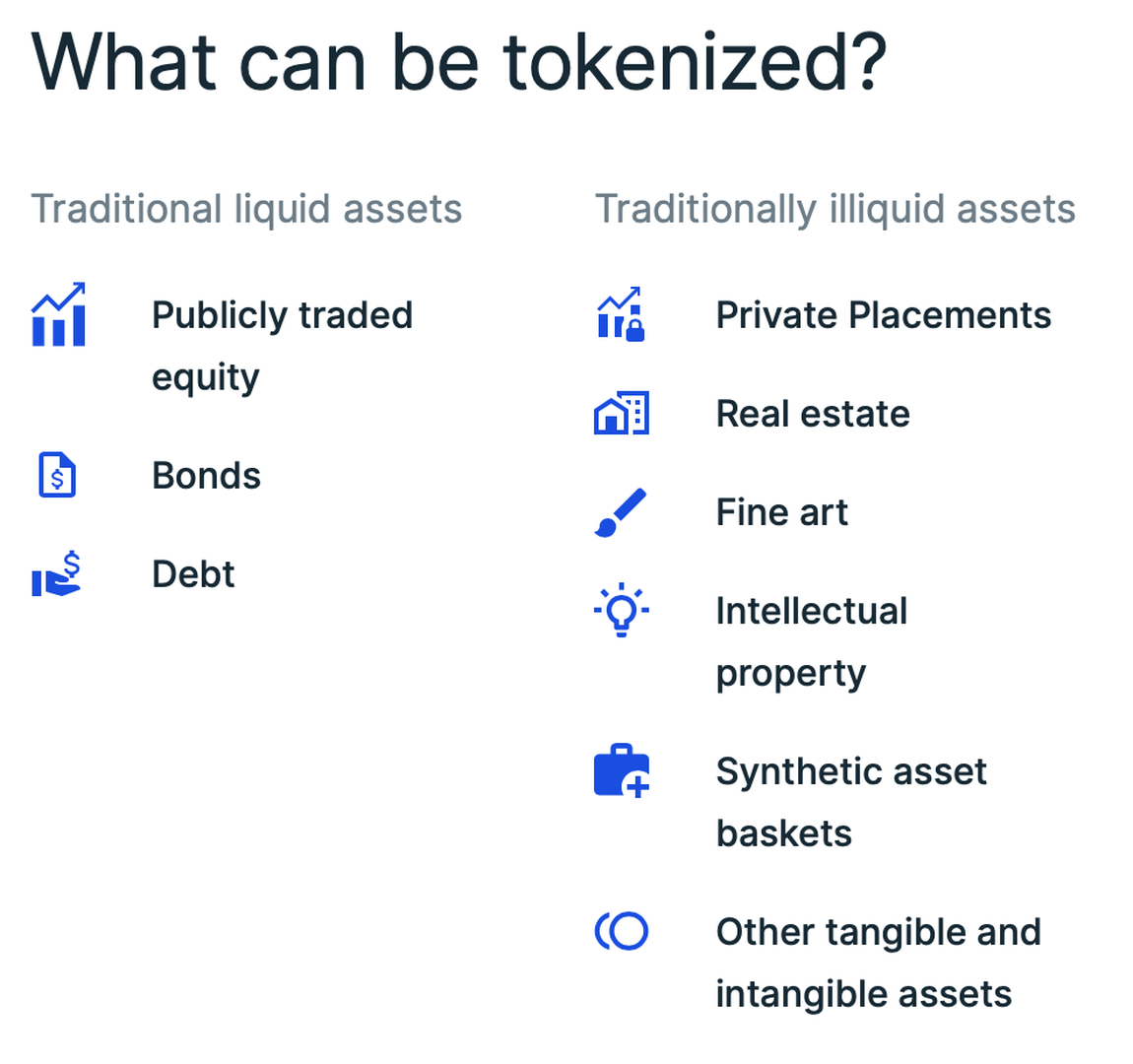 What can be tokenized?

Traditional liquid assets

Publicly traded equity

Bonds

Debt

Traditionally illiquid assets

Private Placements

Real estate

Fine art

Intellectual property

Synthetic asset baskets

Other tangible and intangible assets